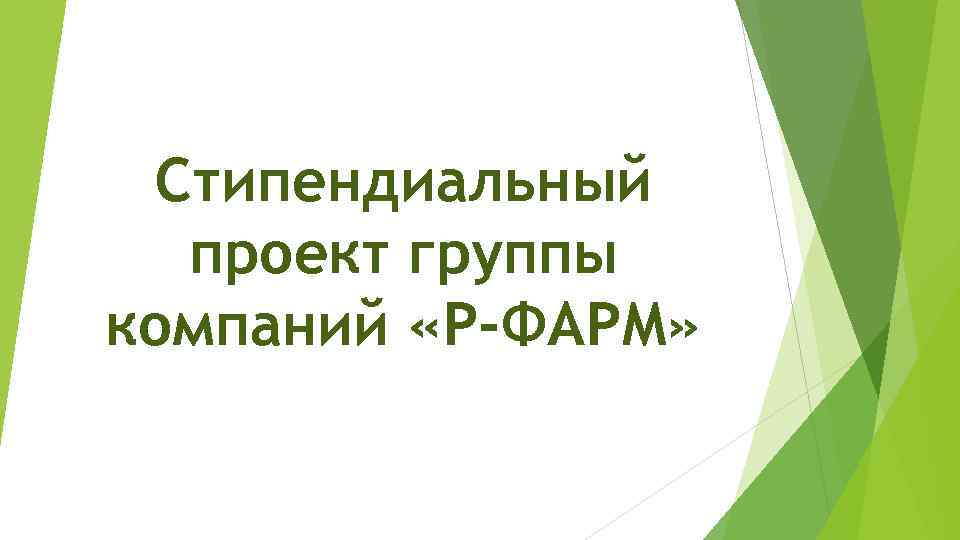 Стипендиальный проект группы компаний «Р-ФАРМ»